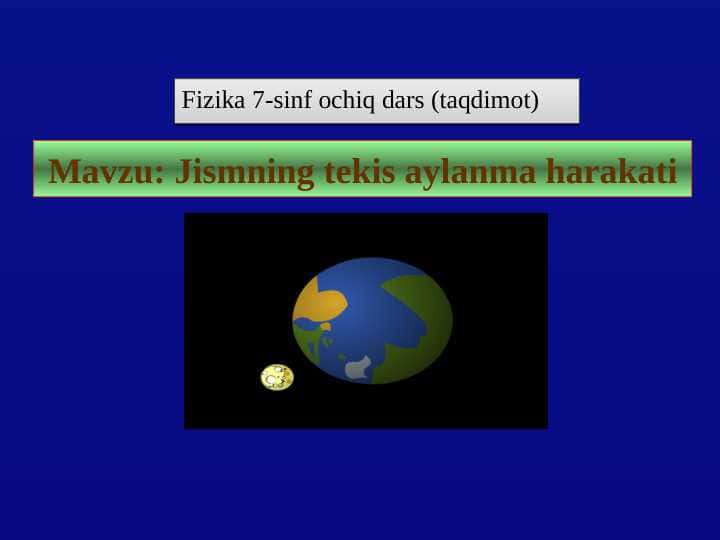 Fizika 7-sinf ochiq dars (taqdimot)

Mavzu: Jismning tekis aylanma harakati